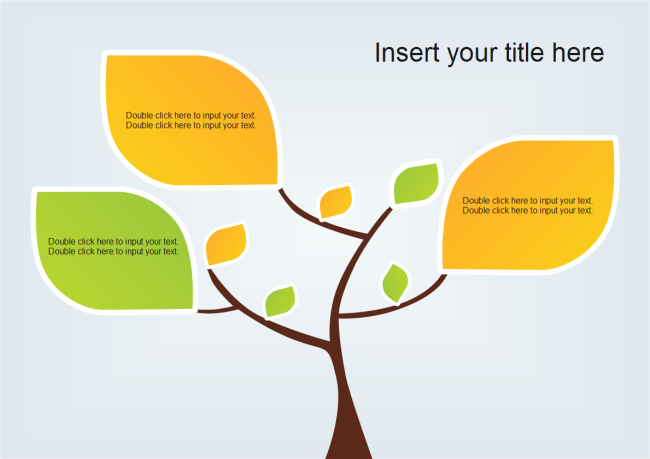 Insert your title here

Double click here to input your text.
Double click here to input your text.

Double click here to input your text.
Double click here to input your text.

Double click here to input your text.
Double click here to input your text.